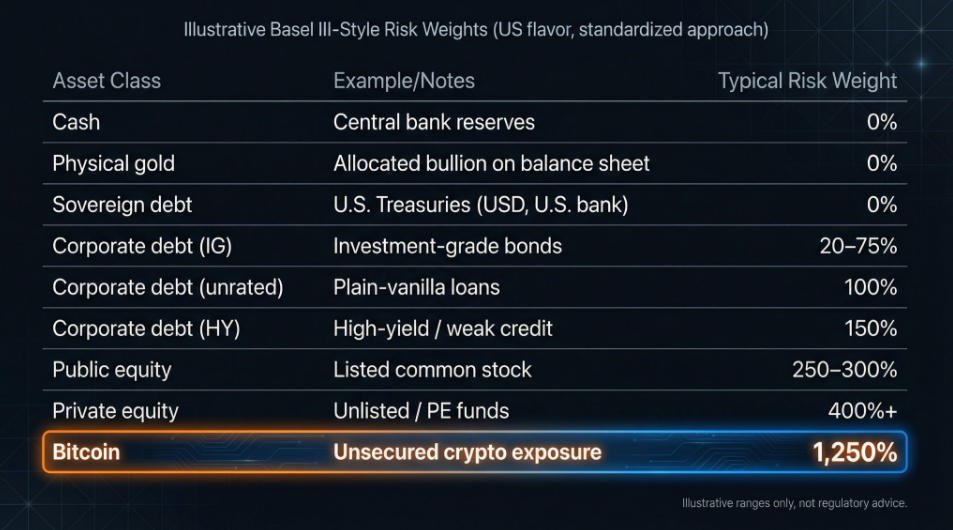 Illustrative Basel III-Style Risk Weights (US flavor, standardized approach)

| Asset Class | Example/Notes | Typical Risk Weight |
|---|---|---|
| Cash | Central bank reserves | 0% |
| Physical gold | Allocated bullion on balance sheet | 0% |
| Sovereign debt | U.S. Treasuries (USD, U.S. bank) | 0% |
| Corporate debt (IG) | Investment-grade bonds | 20–75% |
| Corporate debt (unrated) | Plain-vanilla loans | 100% |
| Corporate debt (HY) | High-yield / weak credit | 150% |
| Public equity | Listed common stock | 250–300% |
| Private equity | Unlisted / PE funds | 400%+ |
| Bitcoin | Unsecured crypto exposure | 1,250% |

Illustrative ranges only, not regulatory advice.